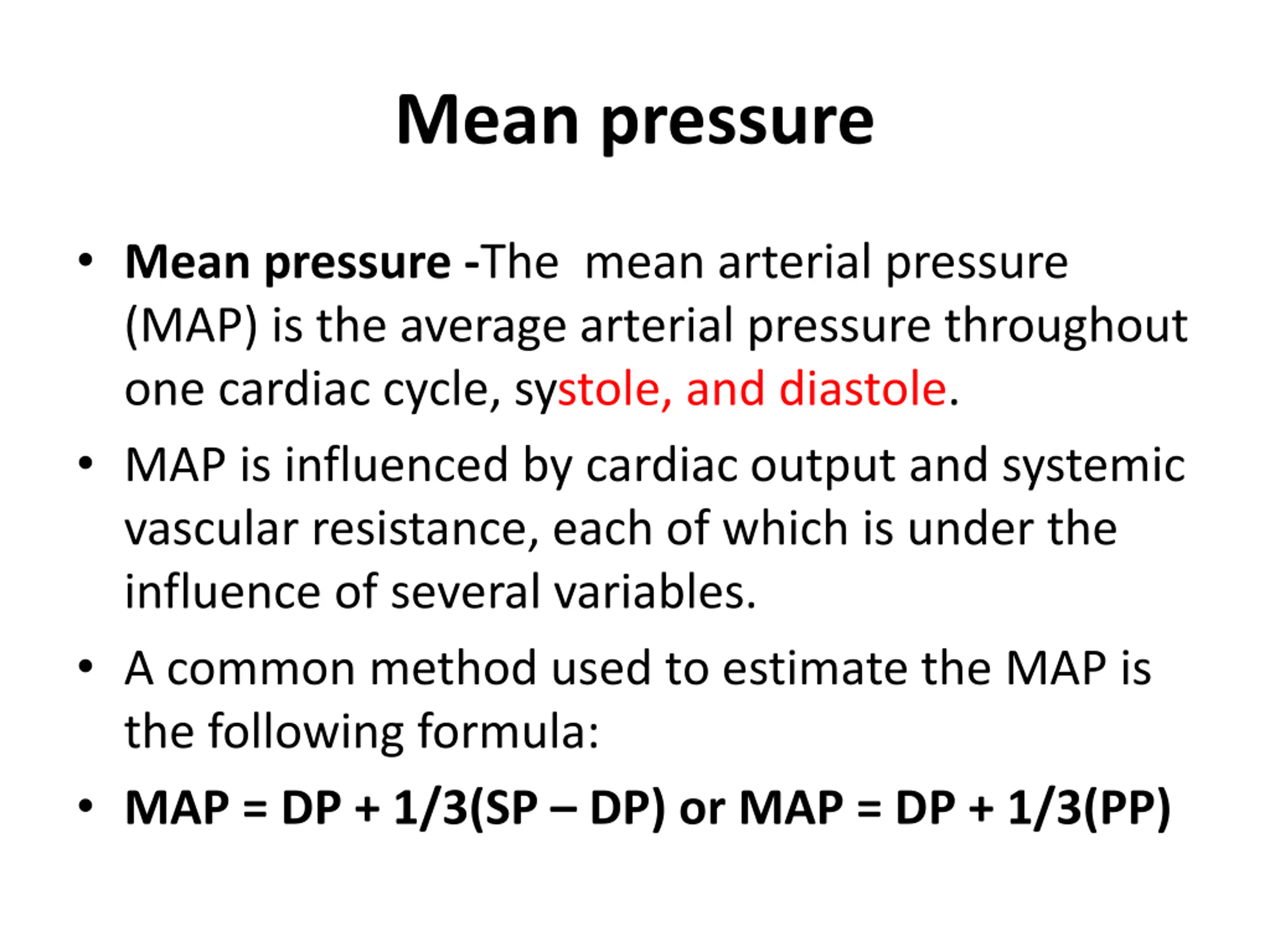 Mean pressure

• Mean pressure -The mean arterial pressure (MAP) is the average arterial pressure throughout one cardiac cycle, systole, and diastole.

• MAP is influenced by cardiac output and systemic vascular resistance, each of which is under the influence of several variables.

• A common method used to estimate the MAP is the following formula:

• MAP = DP + 1/3(SP – DP) or MAP = DP + 1/3(PP)